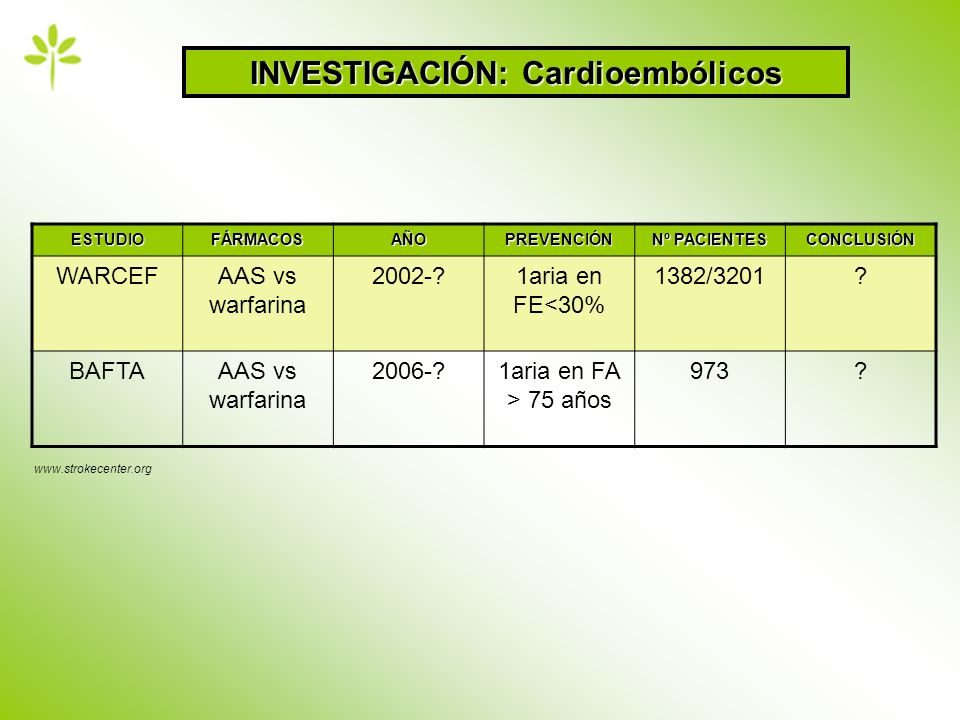 INVESTIGACIÓN: Cardioembólicos

| ESTUDIO | FÁRMACOS | AÑO | PREVENCIÓN | Nº PACIENTES | CONCLUSIÓN |
|---|---|---|---|---|---|
| WARCEF | AAS vs warfarina | 2002-? | 1aria en FE<30% | 1382/3201 | ? |
| BAFTA | AAS vs warfarina | 2006-? | 1aria en FA > 75 años | 973 | ? |

www.strokecenter.org